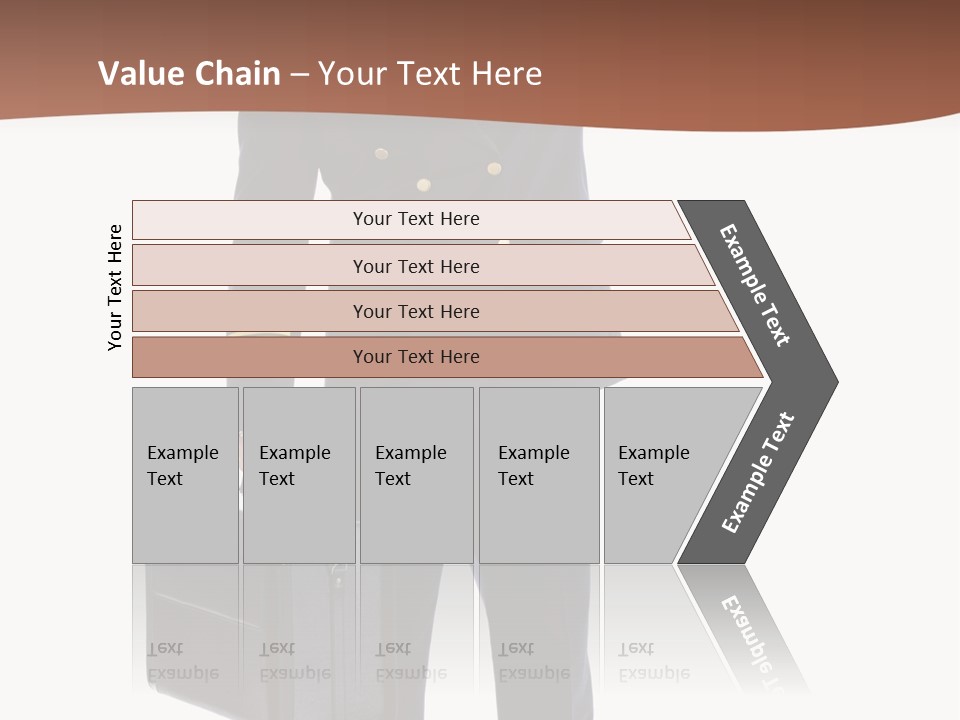 Value Chain – Your Text Here

Your Text Here

Your Text Here

Your Text Here

Your Text Here

Your Text Here

Example Text

Example Text

Example Text

Example Text

Example Text

Example Text

Example Text